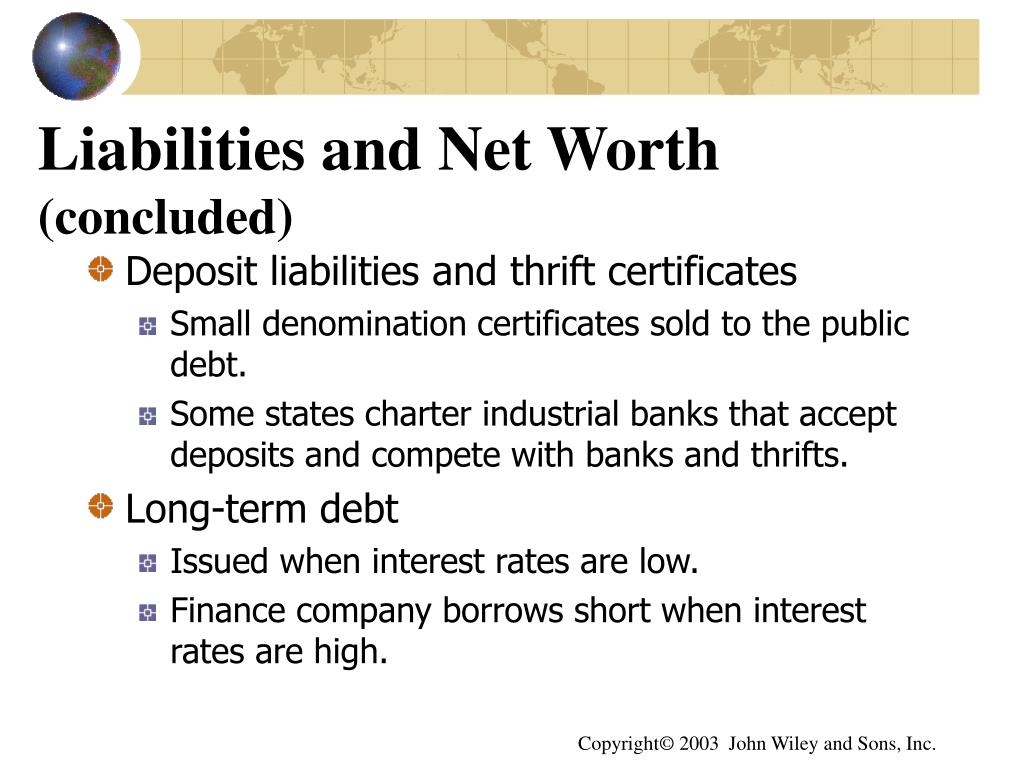 Liabilities and Net Worth (concluded)

Deposit liabilities and thrift certificates

Small denomination certificates sold to the public debt.

Some states charter industrial banks that accept deposits and compete with banks and thrifts.

Long-term debt

Issued when interest rates are low.

Finance company borrows short when interest rates are high.

Copyright© 2003 John Wiley and Sons, Inc.